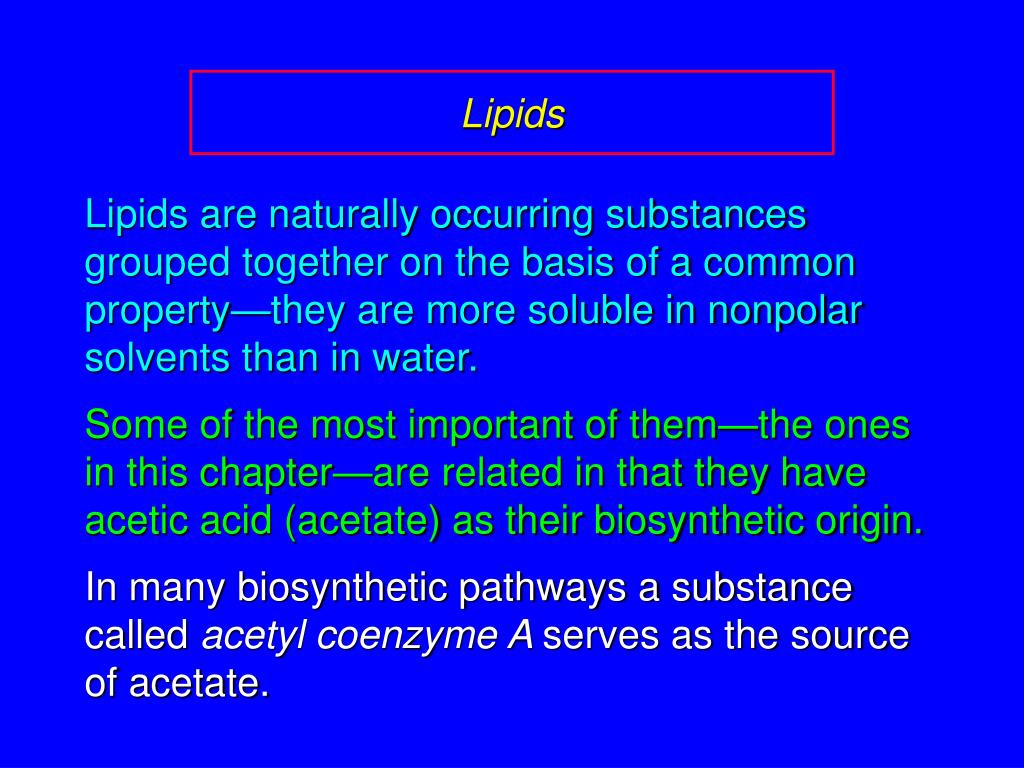 Lipids

Lipids are naturally occurring substances grouped together on the basis of a common property—they are more soluble in nonpolar solvents than in water.

Some of the most important of them—the ones in this chapter—are related in that they have acetic acid (acetate) as their biosynthetic origin.

In many biosynthetic pathways a substance called acetyl coenzyme A serves as the source of acetate.